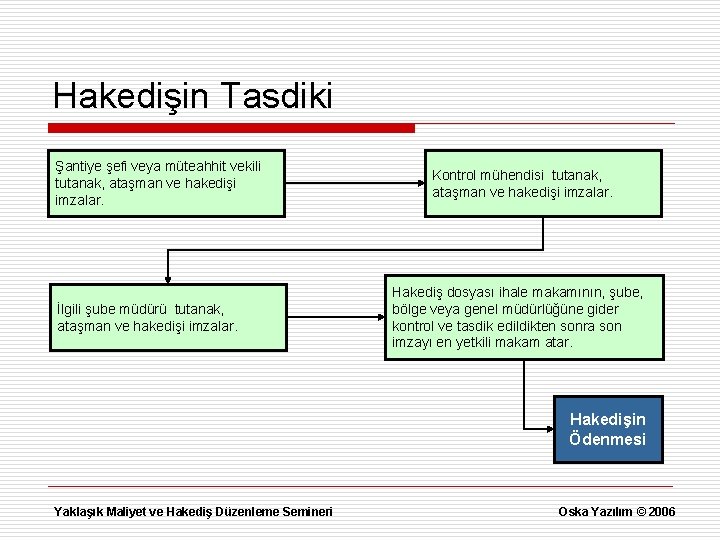 Hakedişin Tasdiki

Şantiye şefi veya müteahhit vekili tutanak, ataşman ve hakedişi imzalar.

Kontrol mühendisi tutanak, ataşman ve hakedişi imzalar.

İlgili şube müdürü tutanak, ataşman ve hakedişi imzalar.

Hakediş dosyası ihale makamının, şube, bölge veya genel müdürlüğüne gider kontrol ve tasdik edildikten sonra son imzayı en yetkili makam atar.

Hakedişin Ödenmesi

Yaklaşık Maliyet ve Hakediş Düzenleme Semineri

Oska Yazılım © 2006